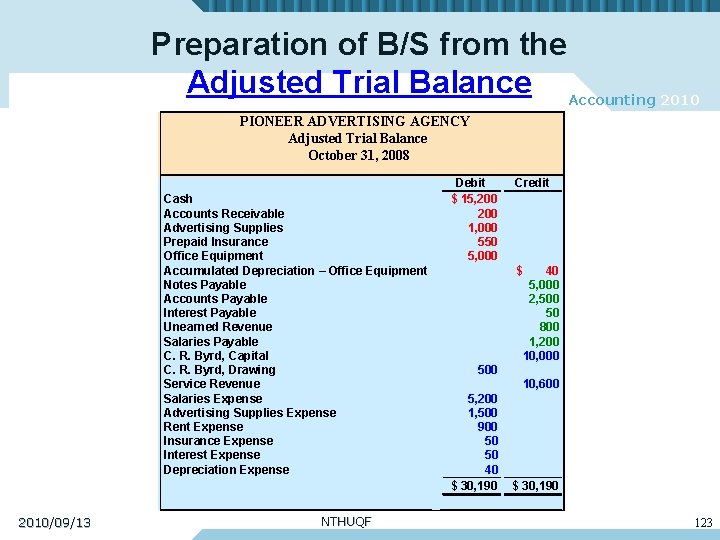 Preparation of B/S from the Adjusted Trial Balance

Accounting 2010

PIONEER ADVERTISING AGENCY
Adjusted Trial Balance
October 31, 2008

| | Debit | Credit |
|---|---|---|
| Cash | \$ 15,200 | |
| Accounts Receivable | 200 | |
| Advertising Supplies | 1,000 | |
| Prepaid Insurance | 550 | |
| Office Equipment | 5,000 | |
| Accumulated Depreciation – Office Equipment | | \$ 40 |
| Notes Payable | | 5,000 |
| Accounts Payable | | 2,500 |
| Interest Payable | | 50 |
| Unearned Revenue | | 800 |
| Salaries Payable | | 1,200 |
| C. R. Byrd, Capital | | 10,000 |
| C. R. Byrd, Drawing | 500 | |
| Service Revenue | | 10,600 |
| Salaries Expense | 5,200 | |
| Advertising Supplies Expense | 1,500 | |
| Rent Expense | 900 | |
| Insurance Expense | 50 | |
| Interest Expense | 50 | |
| Depreciation Expense | 40 | |
| | \$ 30,190 | \$ 30,190 |

2010/09/13 NTHUQF 123